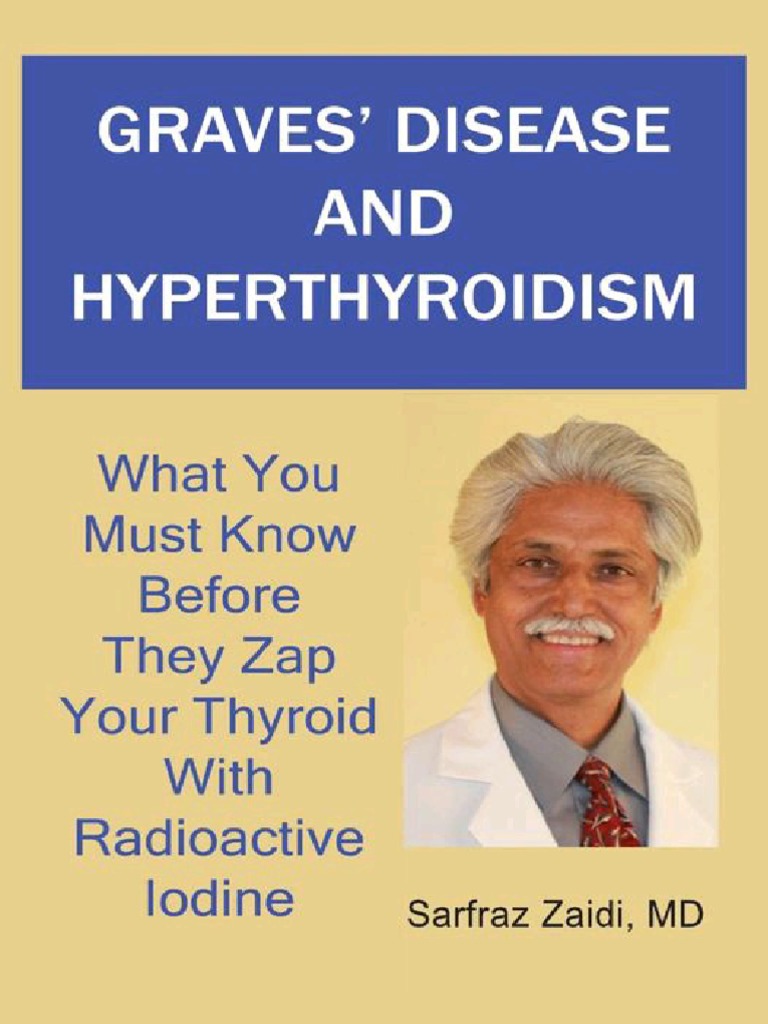 GRAVES' DISEASE AND HYPERTHYROIDISM

What You Must Know Before They Zap Your Thyroid With Radioactive Iodine

Sarfraz Zaidi, MD